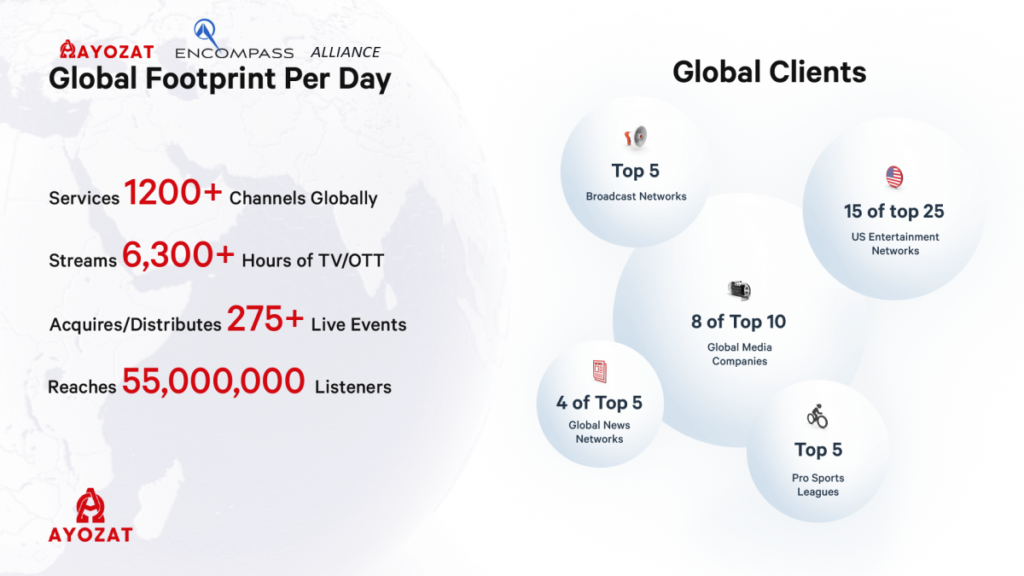 AYOZAT ENCOMPASS ALLIANCE
Global Footprint Per Day

Services 1200+ Channels Globally

Streams 6,300+ Hours of TV/OTT

Acquires/Distributes 275+ Live Events

Reaches 55,000,000 Listeners

AYOZAT

Global Clients

Top 5
Broadcast Networks

15 of top 25
US Entertainment Networks

8 of Top 10
Global Media Companies

4 of Top 5
Global News Networks

Top 5
Pro Sports Leagues